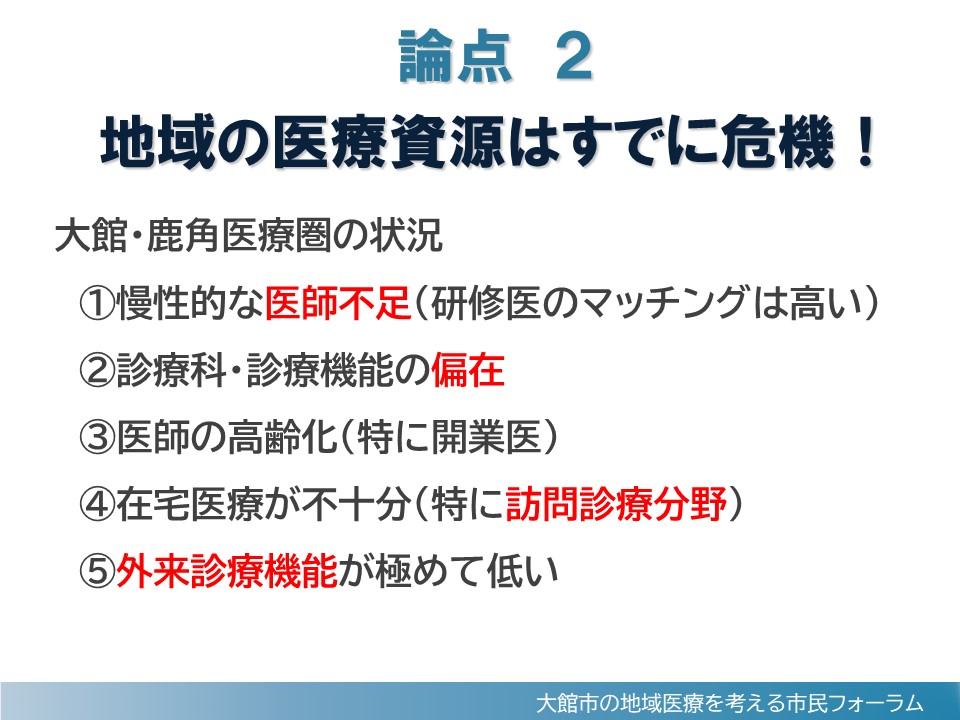 論点　2

地域の医療資源はすでに危機！

大館・鹿角医療圏の状況

①慢性的な医師不足（研修医のマッチングは高い）

②診療科・診療機能の偏在

③医師の高齢化（特に開業医）

④在宅医療が不十分（特に訪問診療分野）

⑤外来診療機能が極めて低い

大館市の地域医療を考える市民フォーラム